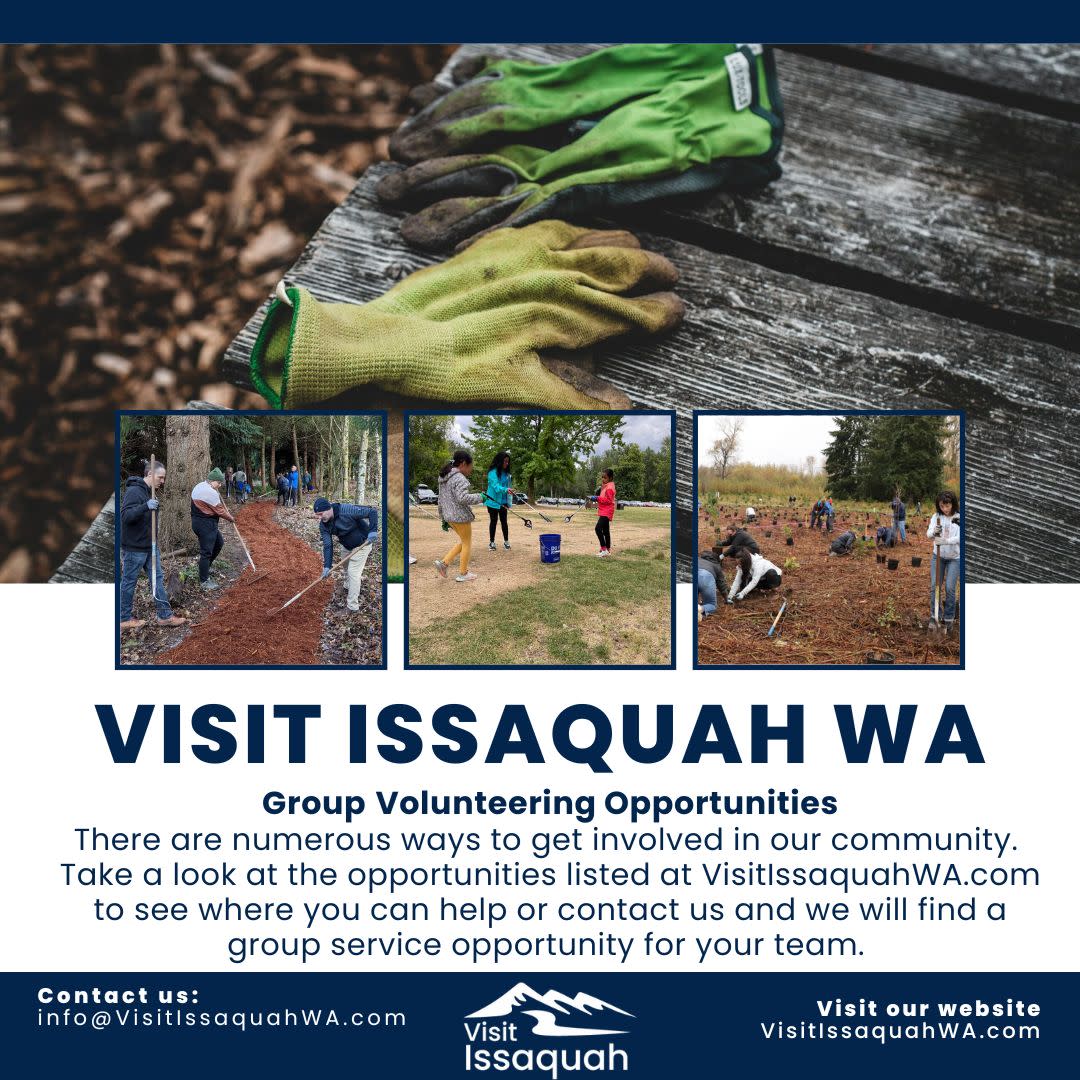 VISIT ISSAQUAH WA

Group Volunteering Opportunities

There are numerous ways to get involved in our community. Take a look at the opportunities listed at VisitIssaquahWA.com to see where you can help or contact us and we will find a group service opportunity for your team.

Contact us:
info@VisitIssaquahWA.com

Visit Issaquah

Visit our website
VisitIssaquahWA.com